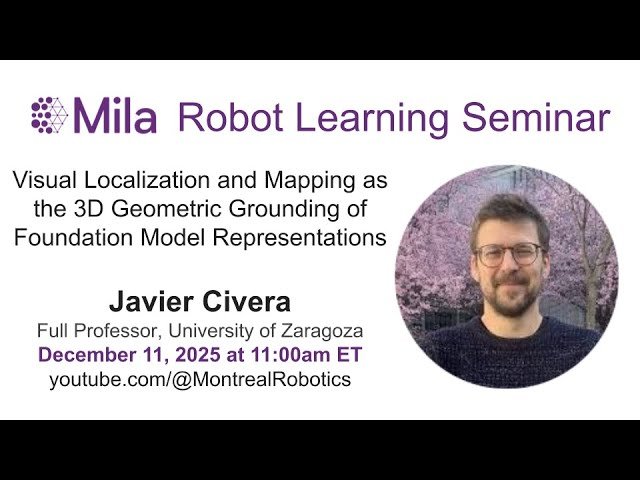 Mila Robot Learning Seminar

Visual Localization and Mapping as the 3D Geometric Grounding of Foundation Model Representations

Javier Civera
Full Professor, University of Zaragoza
December 11, 2025 at 11:00am ET
youtube.com/@MontrealRobotics